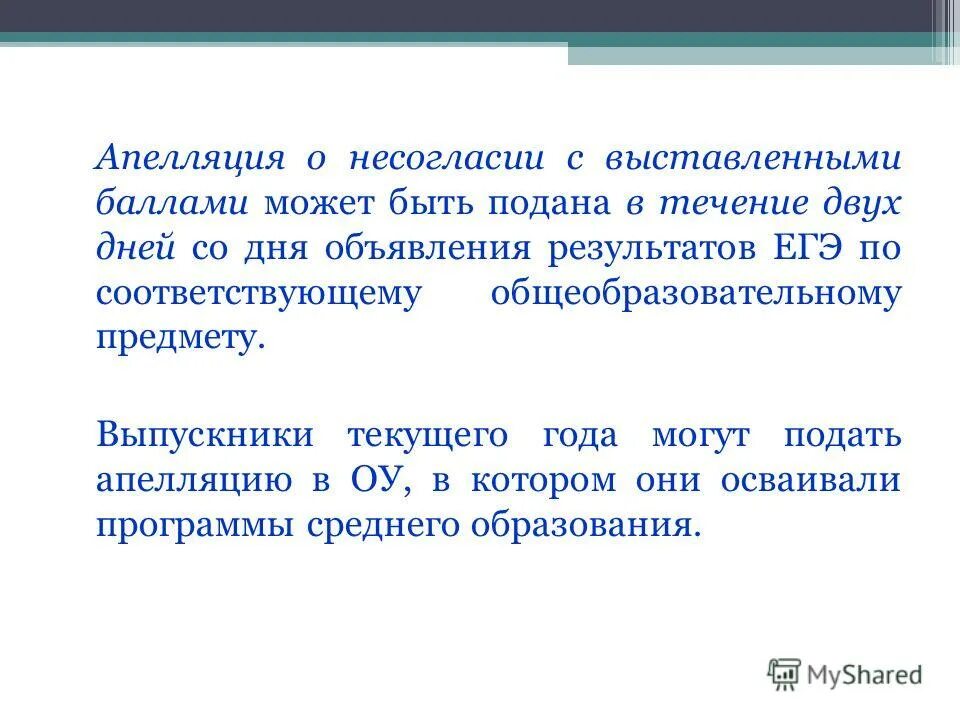 Апелляция о несогласии с выставленными баллами может быть подана в течение двух дней со дня объявления результатов ЕГЭ по соответствующему общеобразовательному предмету.

Выпускники текущего года могут подать апелляцию в ОУ, в котором они осваивали программы среднего образования.

MyShared